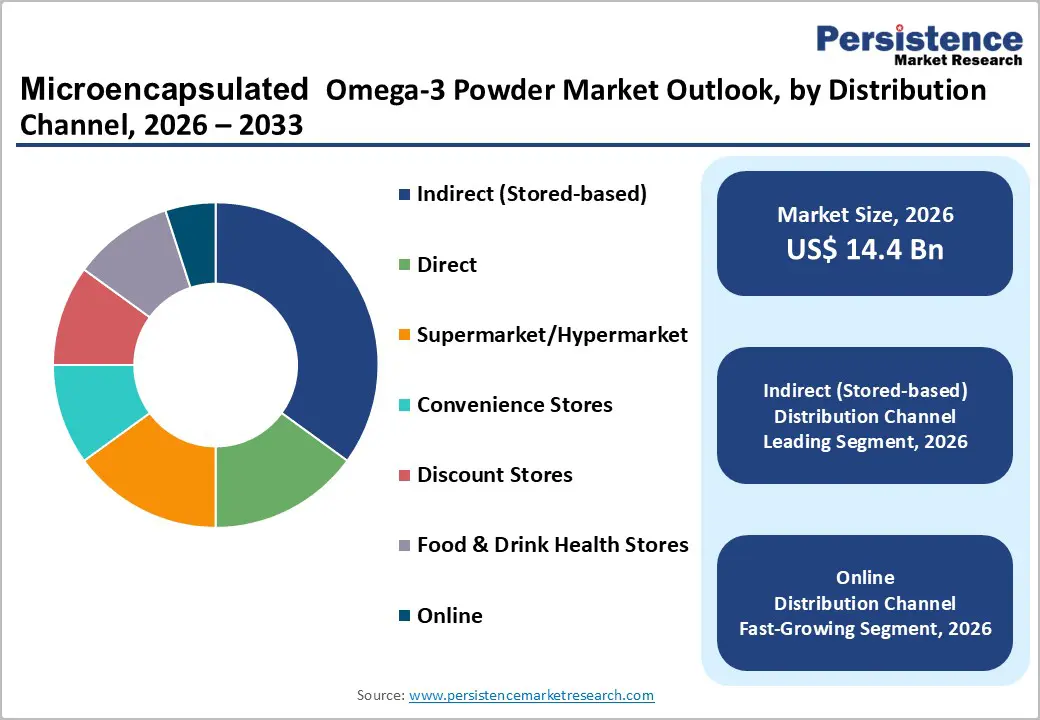 Persistence
Market Research

Microencapsulated Omega-3 Powder Market Outlook, by Distribution Channel, 2026 – 2033

Indirect (Stored-based)

Direct

Supermarket/Hypermarket

Convenience Stores

Discount Stores

Food & Drink Health Stores

Online

Market Size, 2026
US$ 14.4 Bn

Indirect (Stored-based)
Distribution Channel
Leading Segment, 2026

Online
Distribution Channel
Fast-Growing Segment, 2026

Source: www.persistencemarketresearch.com